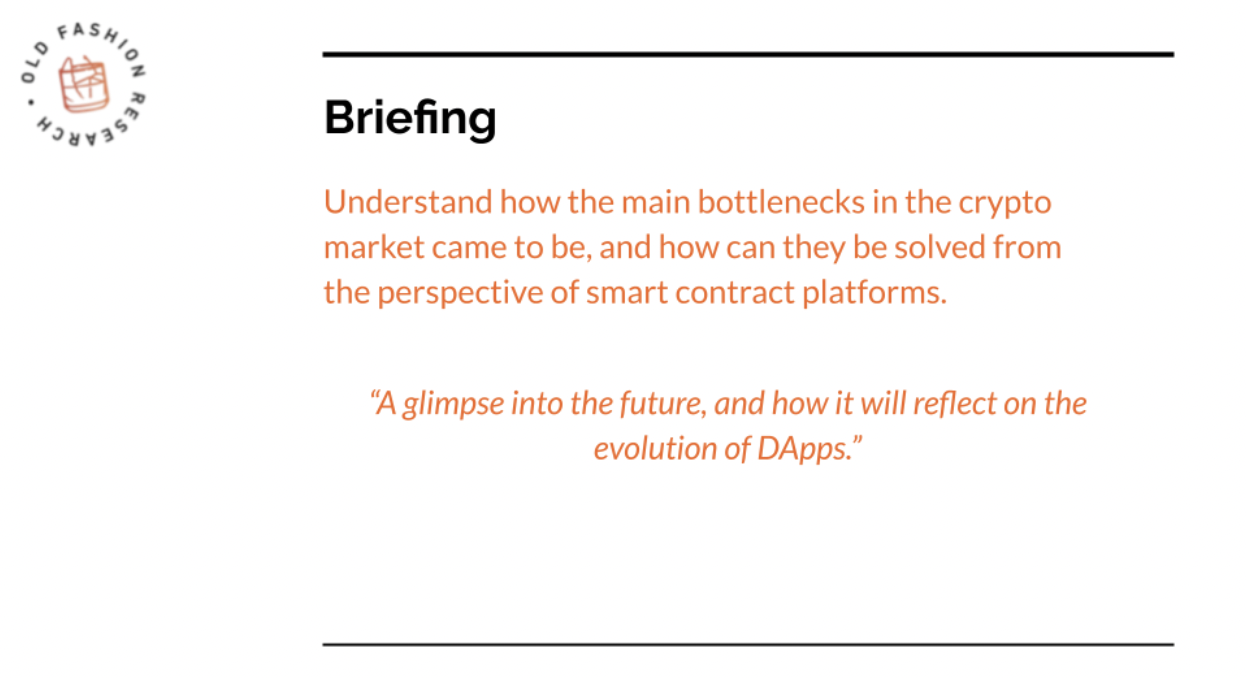 OLD FASHION RESEARCH •

Briefing

Understand how the main bottlenecks in the crypto market came to be, and how can they be solved from the perspective of smart contract platforms.

“A glimpse into the future, and how it will reflect on the evolution of DApps.”